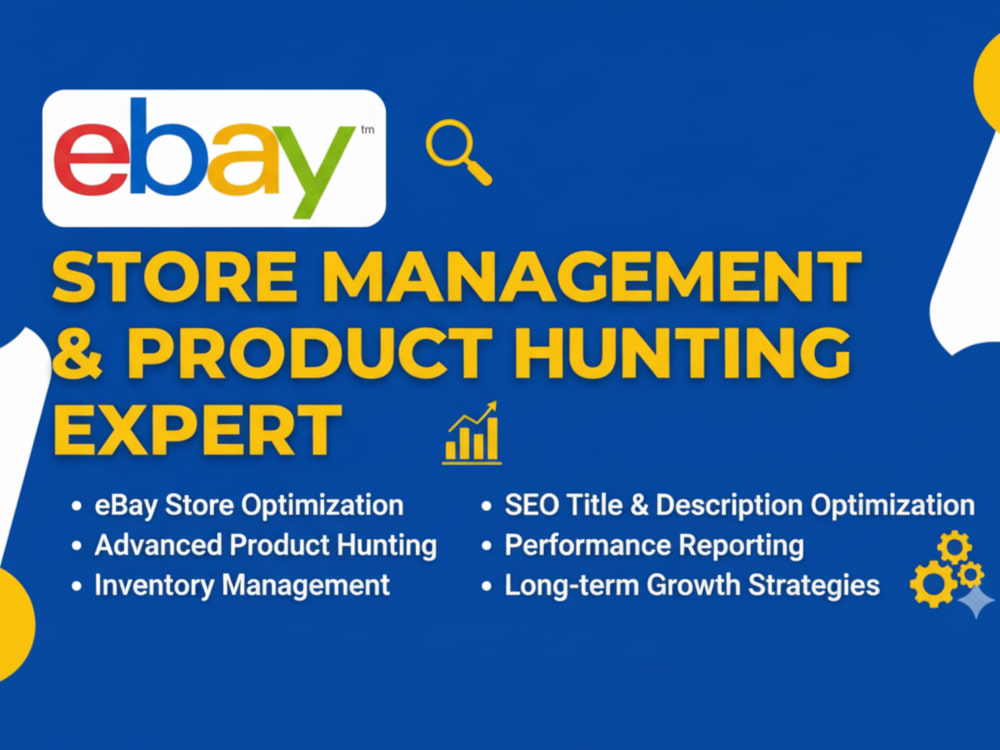 ebay™

STORE MANAGEMENT & PRODUCT HUNTING EXPERT

• eBay Store Optimization
• Advanced Product Hunting
• Inventory Management

• SEO Title & Description Optimization
• Performance Reporting
• Long-term Growth Strategies